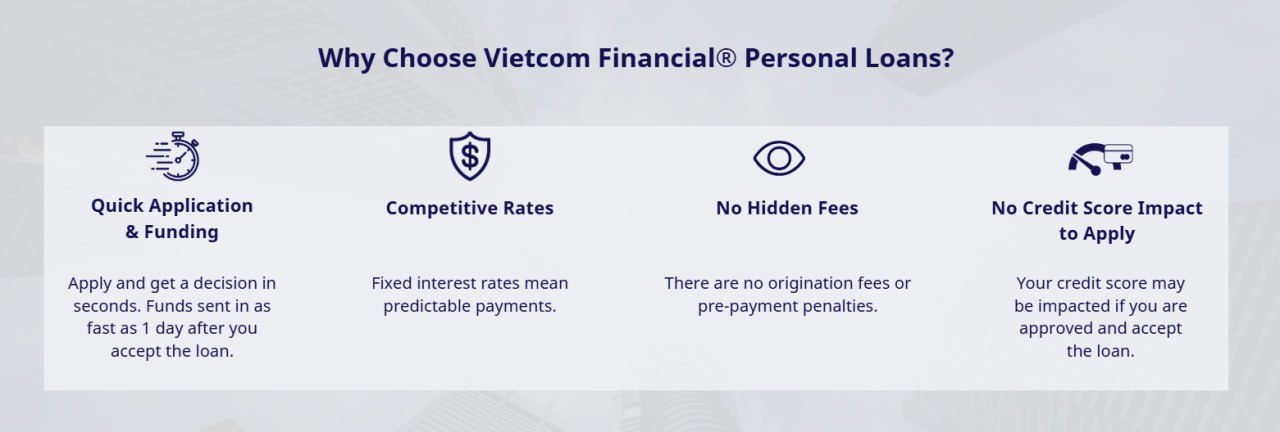 Why Choose Vietcom Financial® Personal Loans?

Quick Application & Funding

Apply and get a decision in seconds. Funds sent in as fast as 1 day after you accept the loan.

Competitive Rates

Fixed interest rates mean predictable payments.

No Hidden Fees

There are no origination fees or pre-payment penalties.

No Credit Score Impact to Apply

Your credit score may be impacted if you are approved and accept the loan.